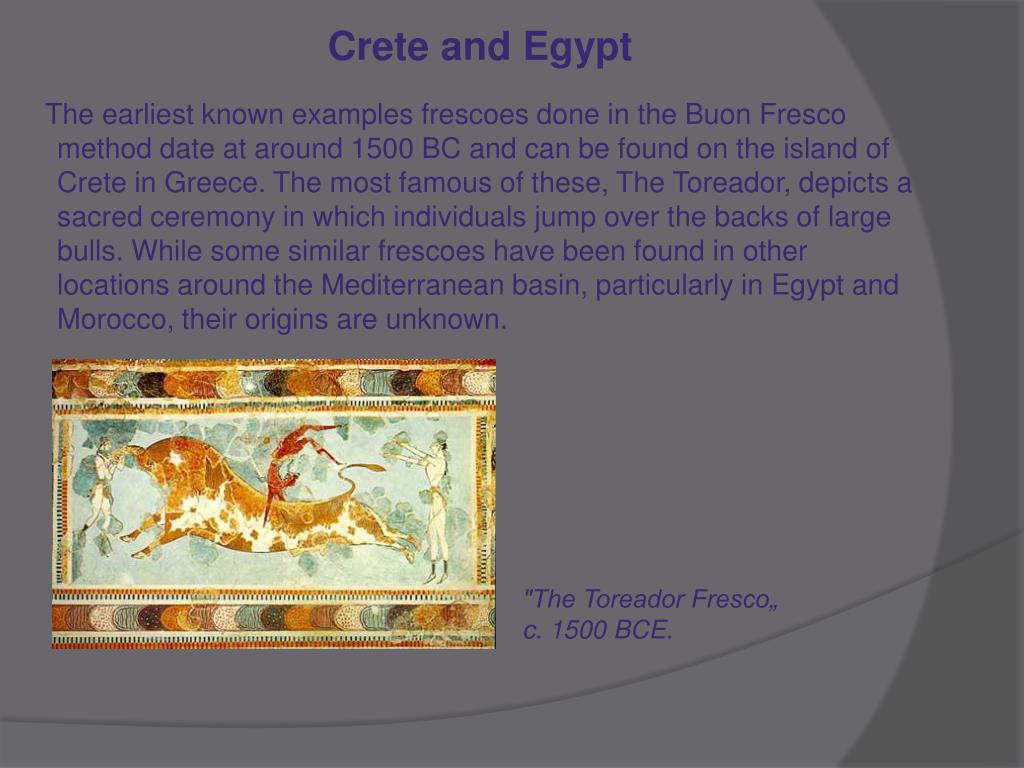 Crete and Egypt

The earliest known examples frescoes done in the Buon Fresco method date at around 1500 BC and can be found on the island of Crete in Greece. The most famous of these, The Toreador, depicts a sacred ceremony in which individuals jump over the backs of large bulls. While some similar frescoes have been found in other locations around the Mediterranean basin, particularly in Egypt and Morocco, their origins are unknown.

"The Toreador Fresco„
c. 1500 BCE.